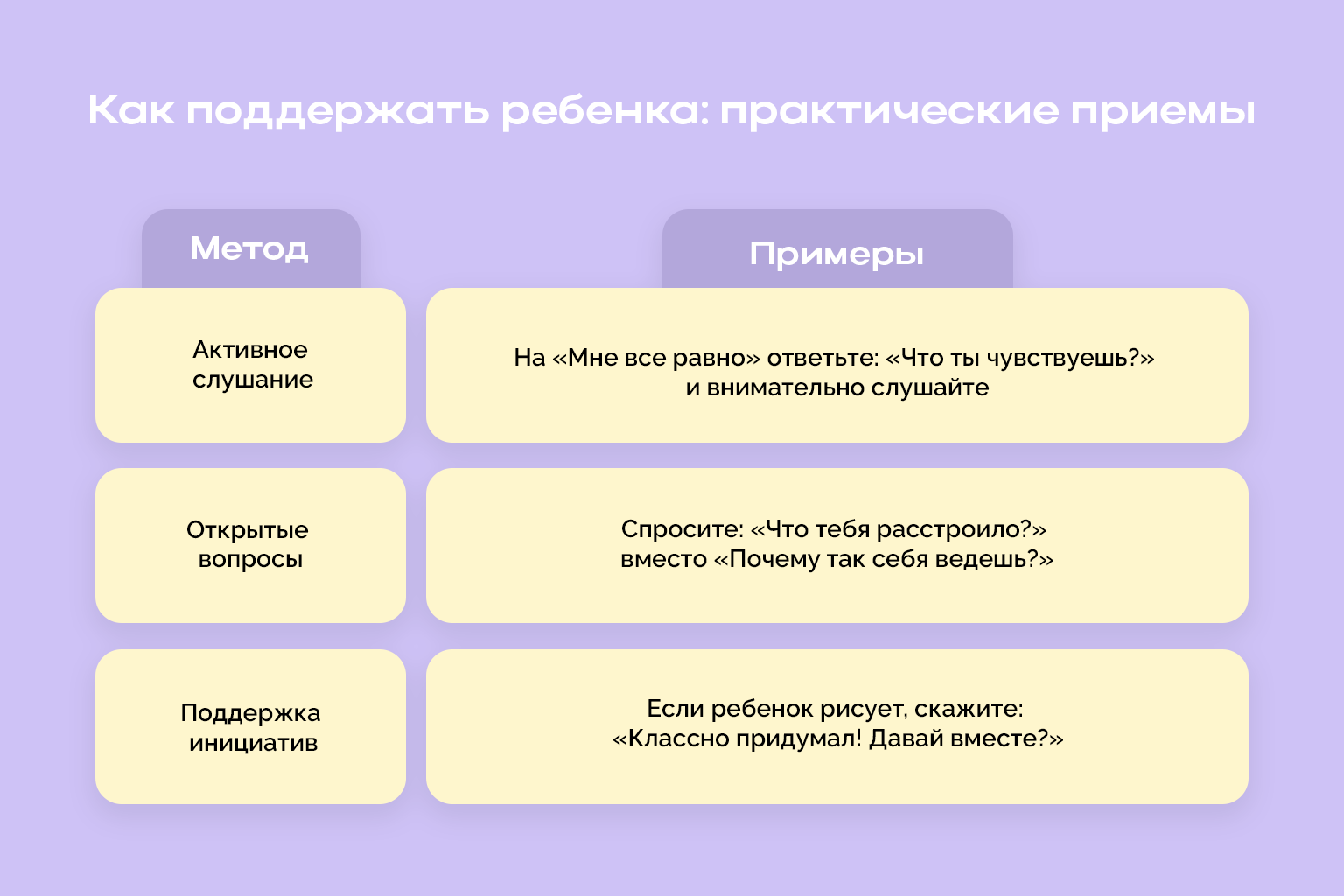 Как поддержать ребенка: практические приемы

| Метод | Примеры |
|---|---|
| Активное слушание | На «Мне все равно» ответьте: «Что ты чувствуешь?» и внимательно слушайте |
| Открытые вопросы | Спросите: «Что тебя расстроило?» вместо «Почему так себя ведешь?» |
| Поддержка инициатив | Если ребенок рисует, скажите: «Классно придумал! Давай вместе?» |